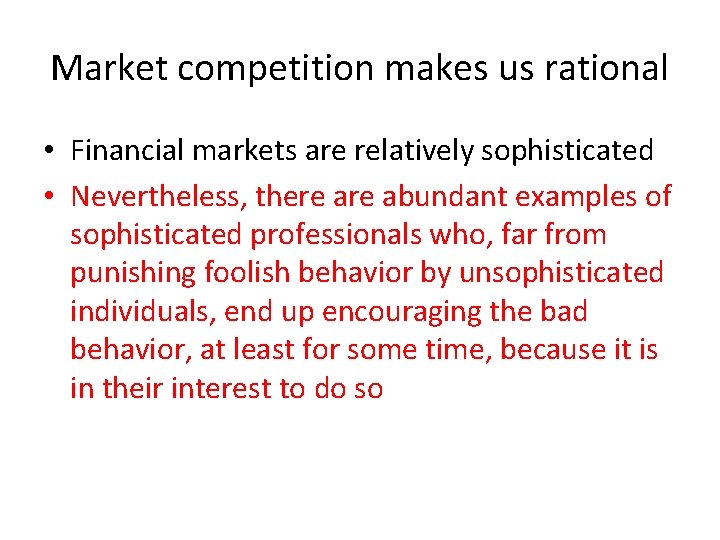 Market competition makes us rational

• Financial markets are relatively sophisticated

• Nevertheless, there are abundant examples of sophisticated professionals who, far from punishing foolish behavior by unsophisticated individuals, end up encouraging the bad behavior, at least for some time, because it is in their interest to do so